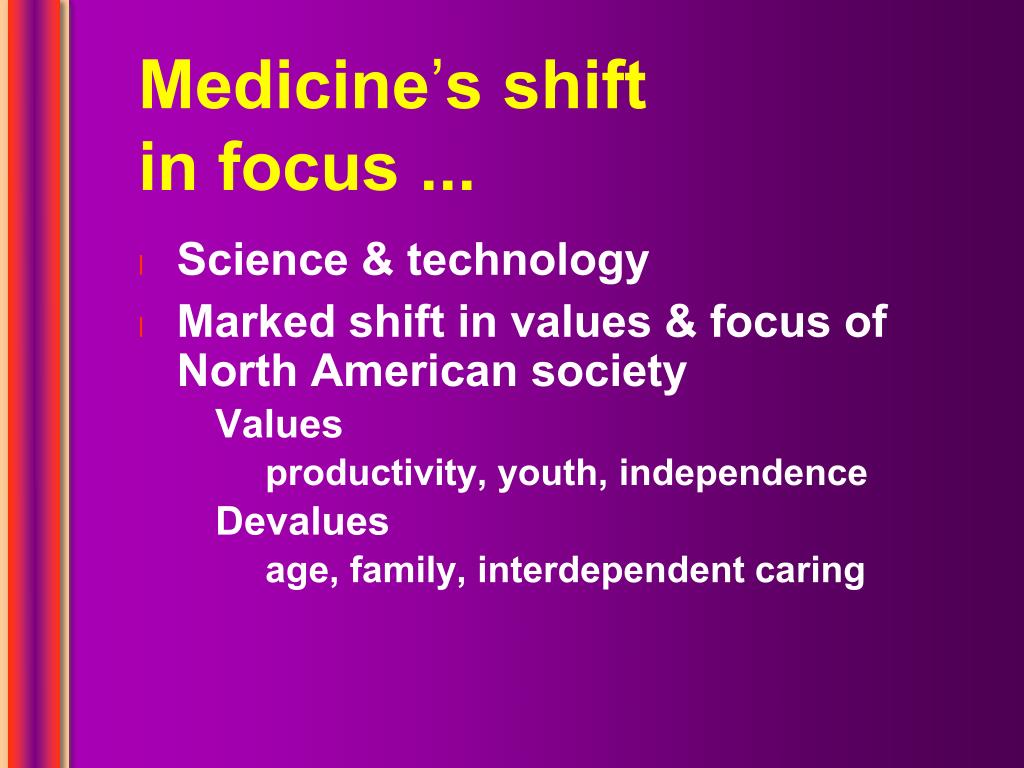 Medicine's shift in focus ...

l Science & technology
l Marked shift in values & focus of North American society
Values
productivity, youth, independence
Devalues
age, family, interdependent caring